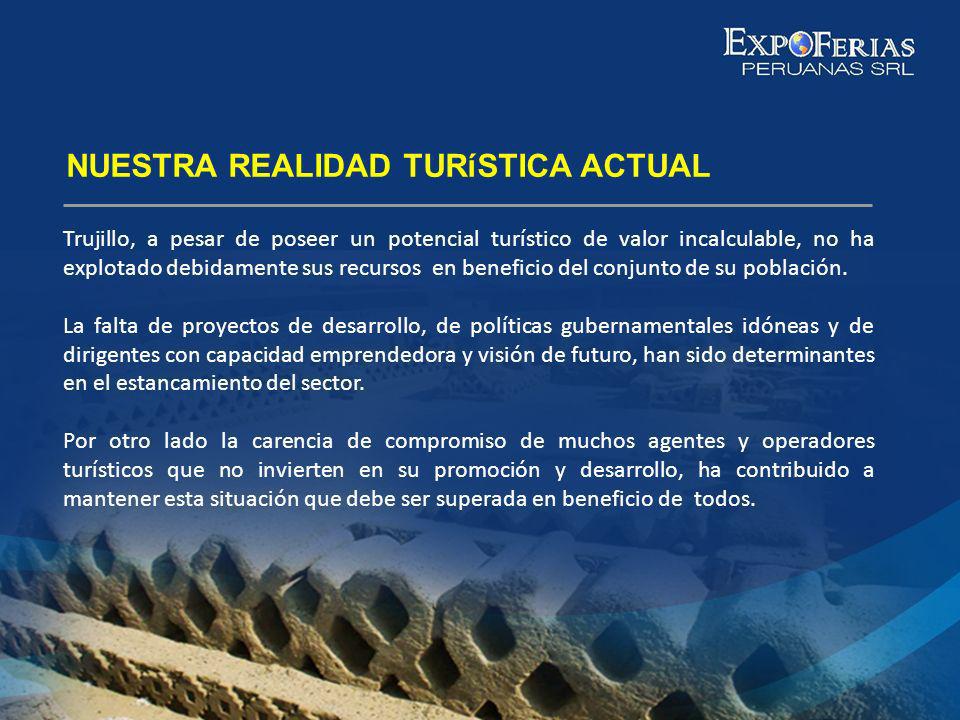 EXPOFERIAS PERUANAS SRL

NUESTRA REALIDAD TURíSTICA ACTUAL

Trujillo, a pesar de poseer un potencial turístico de valor incalculable, no ha explotado debidamente sus recursos en beneficio del conjunto de su población.

La falta de proyectos de desarrollo, de políticas gubernamentales idóneas y de dirigentes con capacidad emprendedora y visión de futuro, han sido determinantes en el estancamiento del sector.

Por otro lado la carencia de compromiso de muchos agentes y operadores turísticos que no invierten en su promoción y desarrollo, ha contribuido a mantener esta situación que debe ser superada en beneficio de todos.